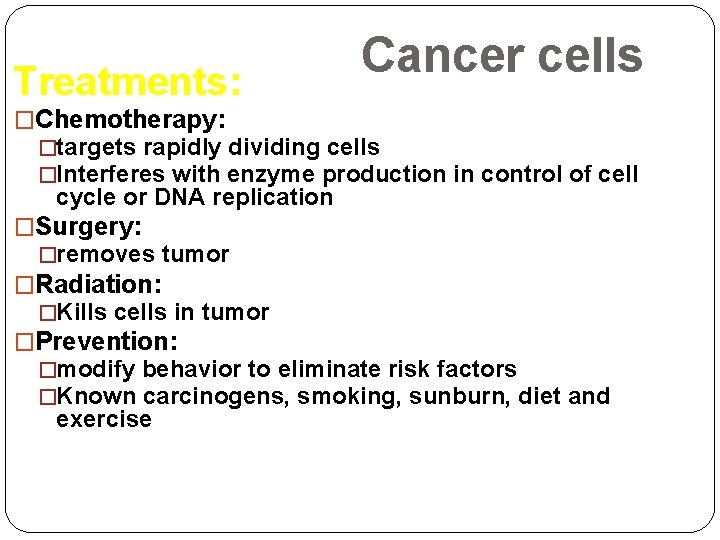 Cancer cells

Treatments:

□Chemotherapy:
□targets rapidly dividing cells
□Interferes with enzyme production in control of cell cycle or DNA replication
□Surgery:
□removes tumor
□Radiation:
□Kills cells in tumor
□Prevention:
□modify behavior to eliminate risk factors
□Known carcinogens, smoking, sunburn, diet and exercise